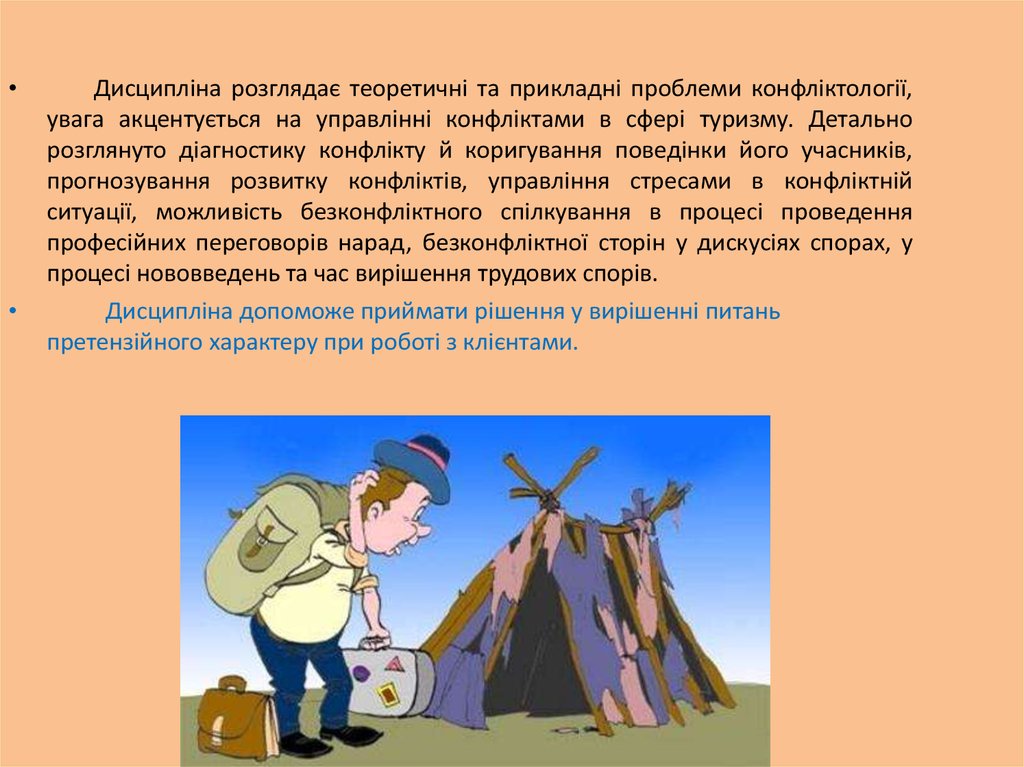 • Дисципліна розглядає теоретичні та прикладні проблеми конфліктології, увага акцентується на управлінні конфліктами в сфері туризму. Детально розглянуто діагностику конфлікту й коригування поведінки його учасників, прогнозування розвитку конфліктів, управління стресами в конфліктній ситуації, можливість безконфліктного спілкування в процесі проведення професійних переговорів нарад, безконфліктної сторін у дискусіях спорах, у процесі нововведень та час вирішення трудових спорів.

• Дисципліна допоможе приймати рішення у вирішенні питань претензійного характеру при роботі з клієнтами.